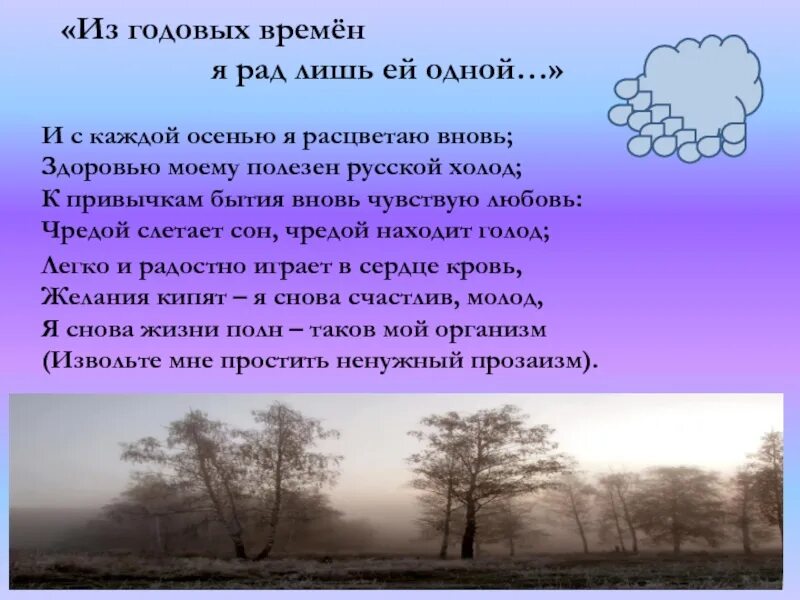 «Из годовых времён
я рад лишь ей одной…»

И с каждой осенью я расцветаю вновь;
Здоровью моему полезен русской холод;
К привычкам бытия вновь чувствую любовь:
Чредой слетает сон, чредой находит голод;
Легко и радостно играет в сердце кровь,
Желания кипят – я снова счастлив, молод,
Я снова жизни полн – таков мой организм
(Извольте мне простить ненужный прозаизм).